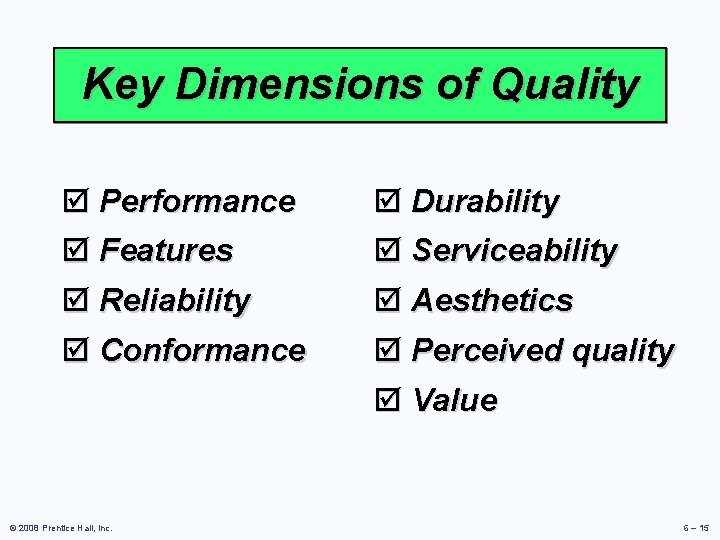 Key Dimensions of Quality

☑ Performance
☑ Features
☑ Reliability
☑ Conformance

☑ Durability
☑ Serviceability
☑ Aesthetics
☑ Perceived quality
☑ Value

© 2008 Prentice Hall, Inc.

6 – 15